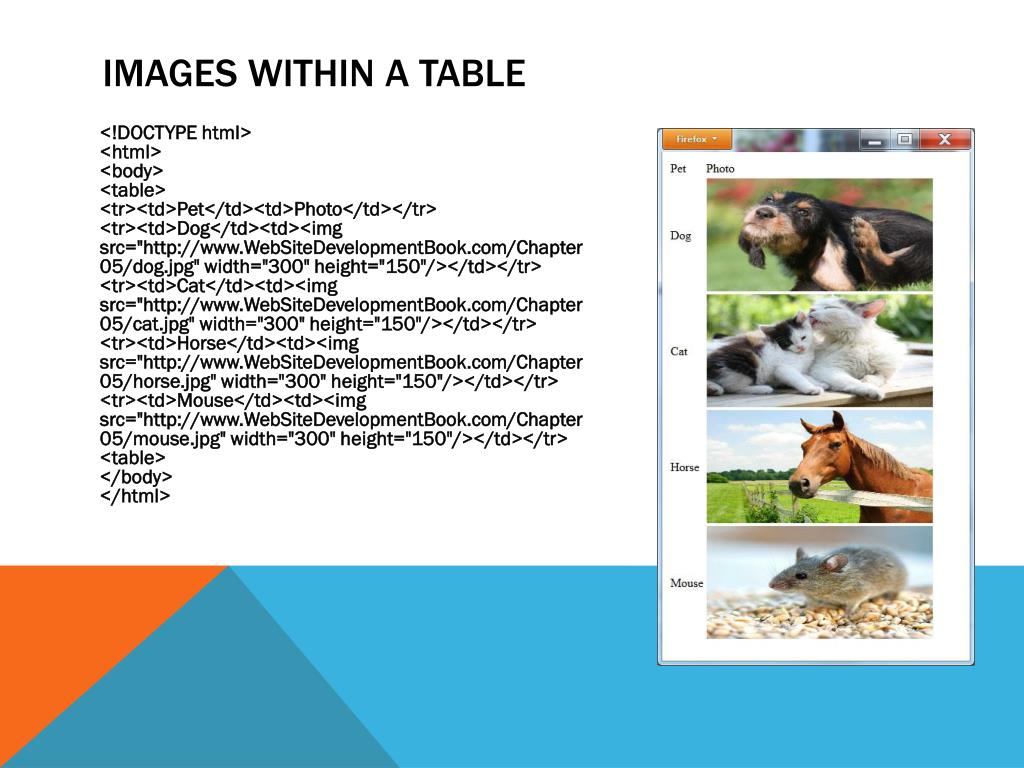 IMAGES WITHIN A TABLE

<!DOCTYPE html>
<html>
<body>
<table>
<tr><td>Pet</td><td>Photo</td></tr>
<tr><td>Dog</td><td><img src="http://www.WebSiteDevelopmentBook.com/Chapter05/dog.jpg" width="300" height="150"/></td></tr>
<tr><td>Cat</td><td><img src="http://www.WebSiteDevelopmentBook.com/Chapter05/cat.jpg" width="300" height="150"/></td></tr>
<tr><td>Horse</td><td><img src="http://www.WebSiteDevelopmentBook.com/Chapter05/horse.jpg" width="300" height="150"/></td></tr>
<tr><td>Mouse</td><td><img src="http://www.WebSiteDevelopmentBook.com/Chapter05/mouse.jpg" width="300" height="150"/></td></tr>
<table>
</body>
</html>

Firefox

Pet Photo
Dog
Cat
Horse
Mouse